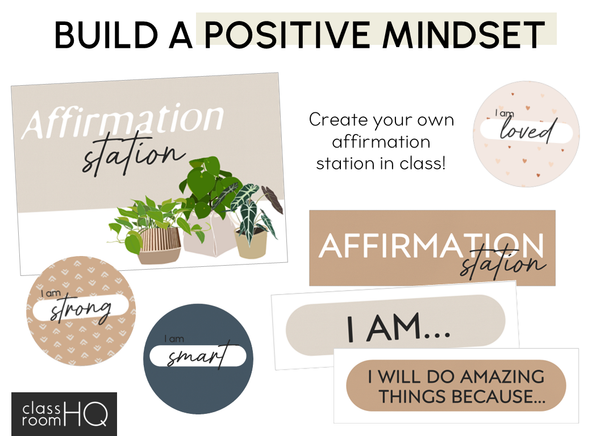 BUILD A POSITIVE MINDSET

Affirmation station

Create your own affirmation station in class!

I am loved

AFFIRMATION station

I am strong

I am smart

I AM...

I WILL DO AMAZING THINGS BECAUSE...

class room HQ